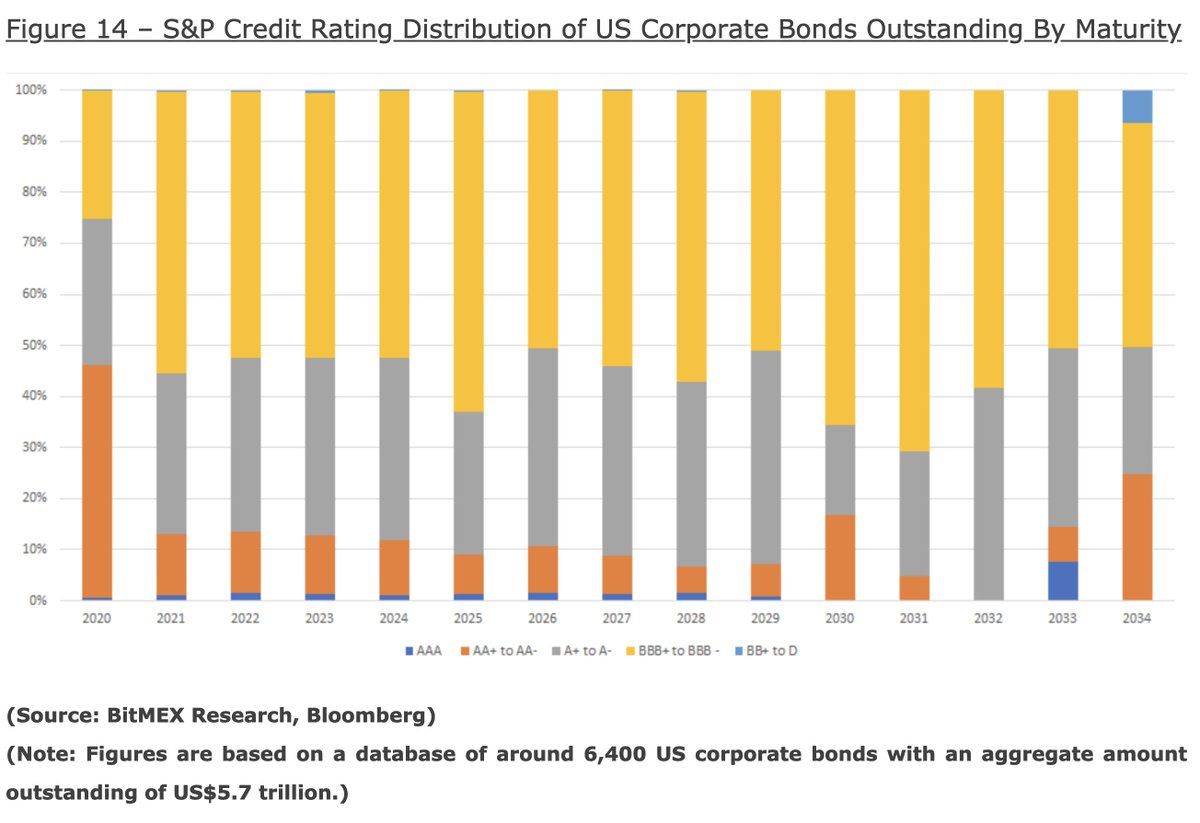 Figure 14 – S&P Credit Rating Distribution of US Corporate Bonds Outstanding By Maturity

100%
90%
80%
70%
60%
50%
40%
30%
20%
10%
0%

2020 2021 2022 2023 2024 2025 2026 2027 2028 2029 2030 2031 2032 2033 2034

AAA AA+ to AA- A+ to A- BBB+ to BBB - BB+ to D

(Source: BitMEX Research, Bloomberg)

(Note: Figures are based on a database of around 6,400 US corporate bonds with an aggregate amount outstanding of US$5.7 trillion.)